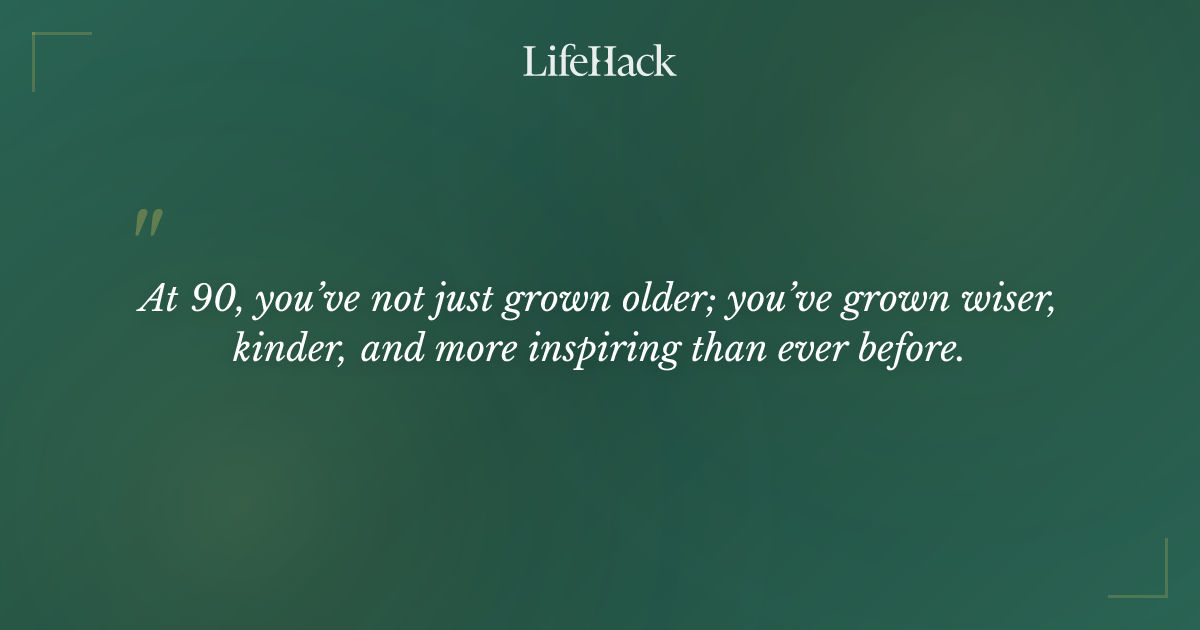 LifeHack

"

At 90, you've not just grown older; you've grown wiser, kinder, and more inspiring than ever before.